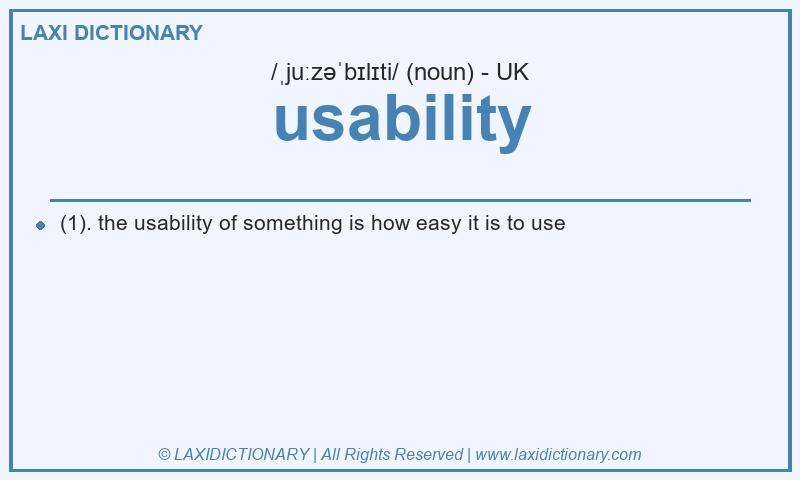 LAXI DICTIONARY

/ˌjuːzəˈbɪlɪti/ (noun) - UK

usability

(1). the usability of something is how easy it is to use

© LAXIDICTIONARY | All Rights Reserved | www.laxidictionary.com